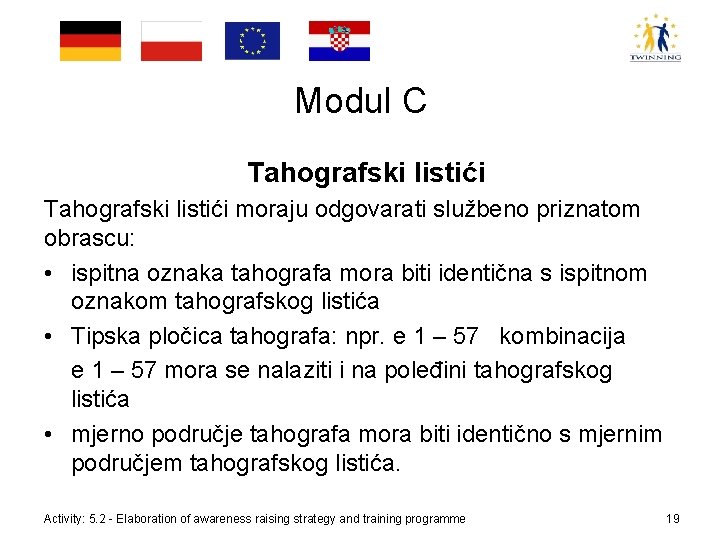 TWINNING

Modul C

Tahografski listići

Tahografski listići moraju odgovarati službeno priznatom obrascu:

• ispitna oznaka tahografa mora biti identična s ispitnom oznakom tahografskog listića

• Tipska pločica tahografa: npr. e 1 – 57 kombinacija e 1 – 57 mora se nalaziti i na poleđini tahografskog listića

• mjerno područje tahografa mora biti identično s mjernim područjem tahografskog listića.

Activity: 5.2 - Elaboration of awareness raising strategy and training programme

19